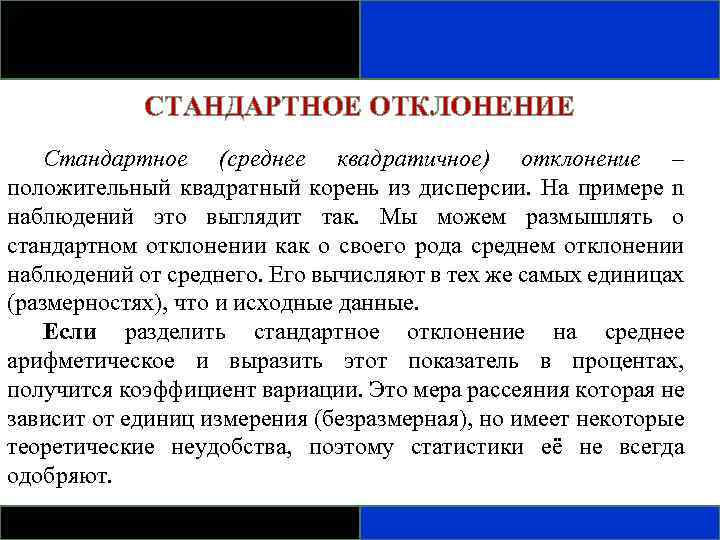 СТАНДАРТНОЕ ОТКЛОНЕНИЕ

Стандартное (среднее квадратичное) отклонение – положительный квадратный корень из дисперсии. На примере n наблюдений это выглядит так. Мы можем размышлять о стандартном отклонении как о своего рода среднем отклонении наблюдений от среднего. Его вычисляют в тех же самых единицах (размерностях), что и исходные данные.

Если разделить стандартное отклонение на среднее арифметическое и выразить этот показатель в процентах, получится коэффициент вариации. Это мера рассеяния которая не зависит от единиц измерения (безразмерная), но имеет некоторые теоретические неудобства, поэтому статистики её не всегда одобряют.